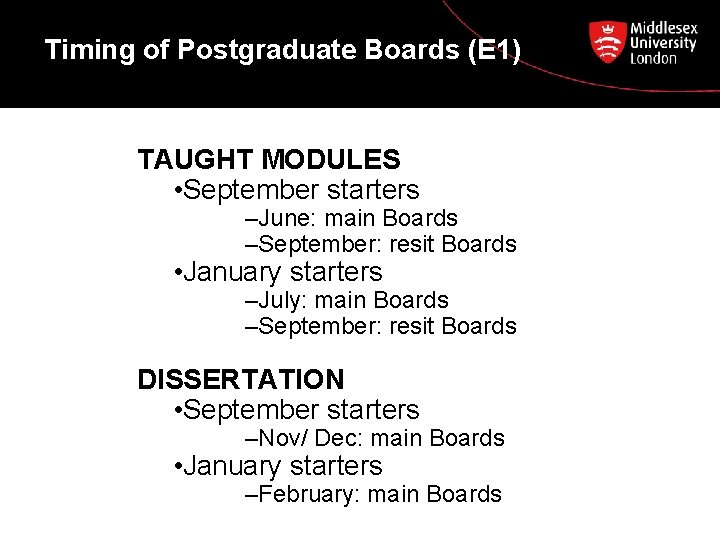 Timing of Postgraduate Boards (E1)

Middlesex University London

TAUGHT MODULES
•September starters
–June: main Boards
–September: resit Boards
•January starters
–July: main Boards
–September: resit Boards

DISSERTATION
•September starters
–Nov/ Dec: main Boards
•January starters
–February: main Boards